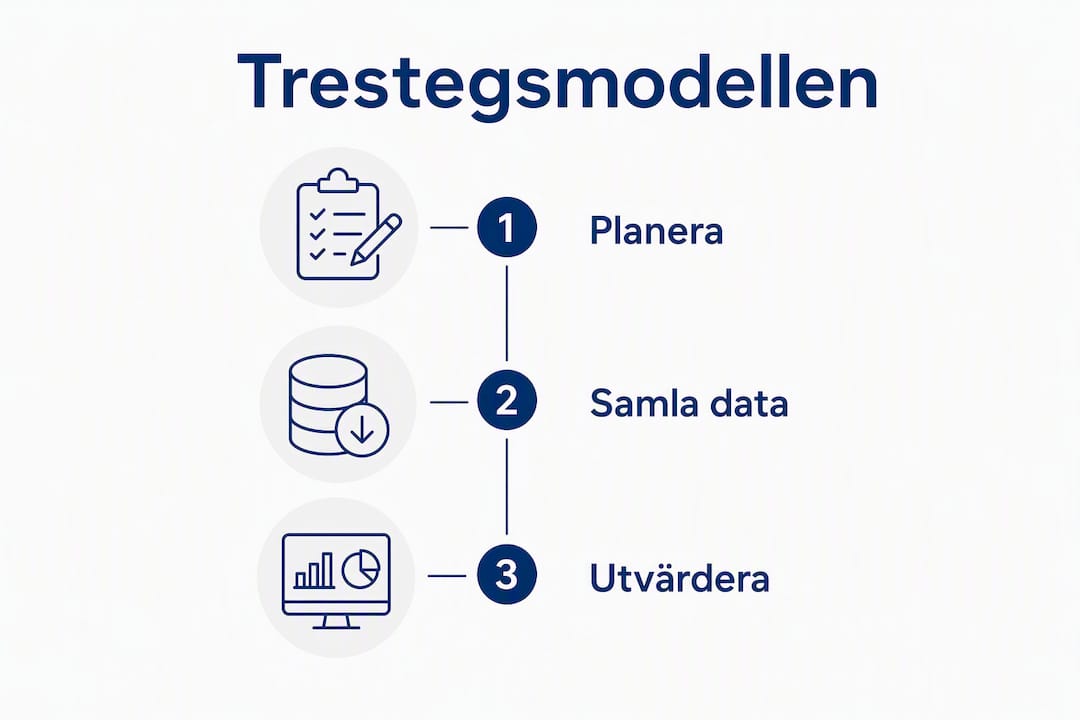 Trestegsmodellen

1 Planera

2 Samla data

3 Utvärdera